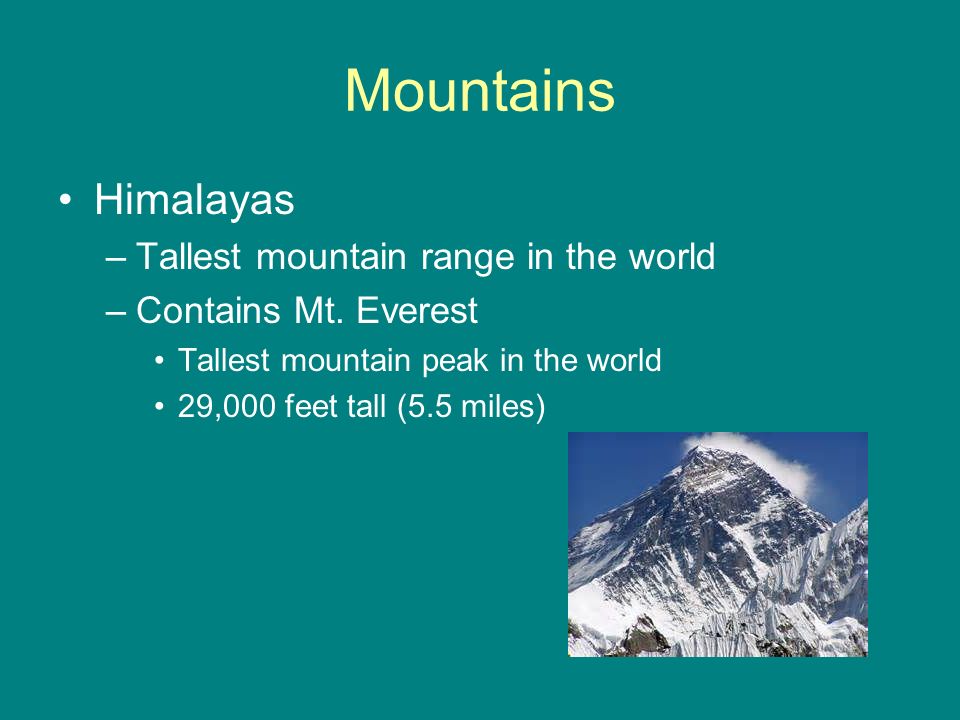 Mountains

• Himalayas
– Tallest mountain range in the world
– Contains Mt. Everest
• Tallest mountain peak in the world
• 29,000 feet tall (5.5 miles)